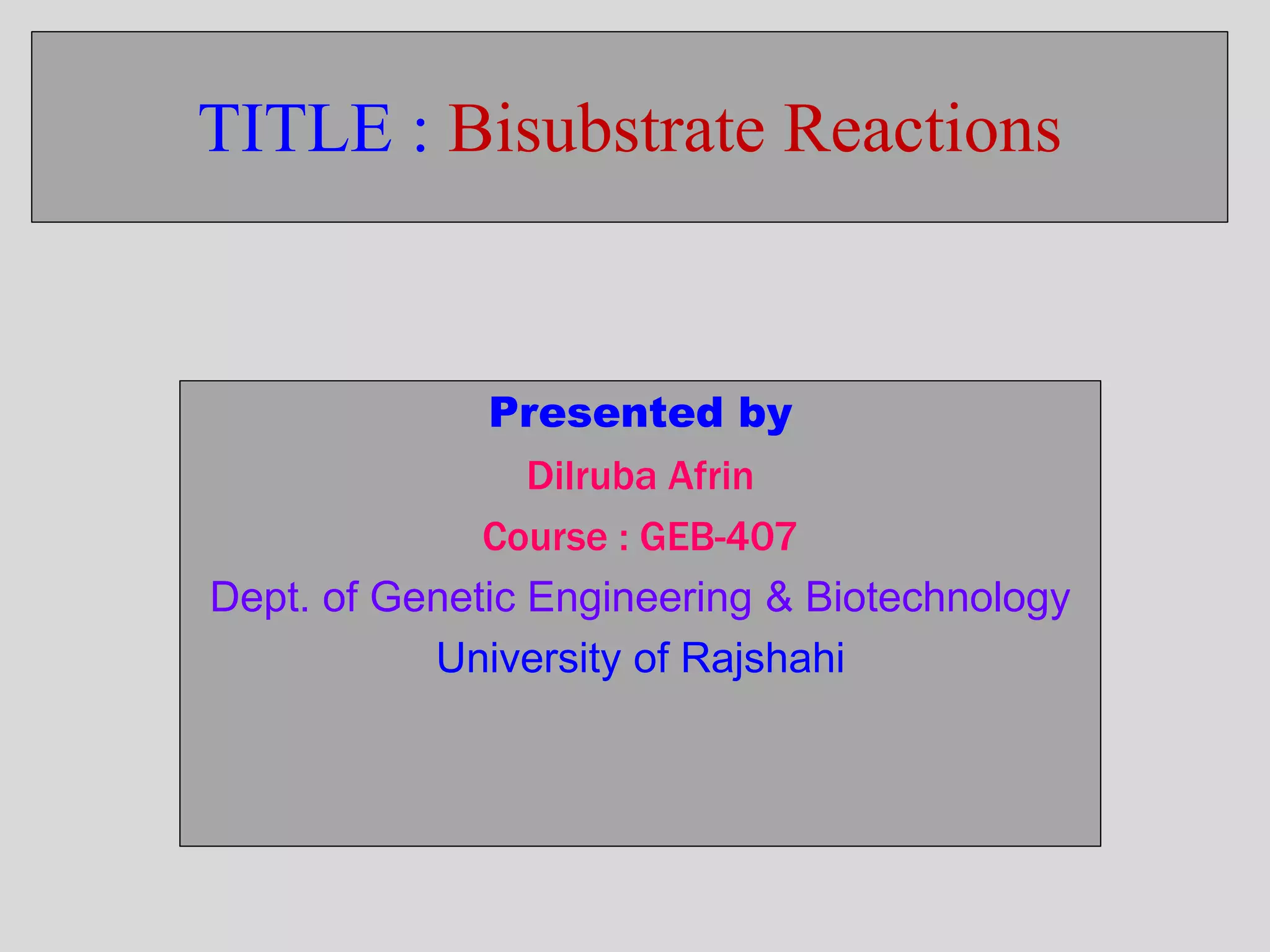 TITLE : Bisubstrate Reactions

Presented by

Dilruba Afrin

Course : GEB-407

Dept. of Genetic Engineering & Biotechnology

University of Rajshahi